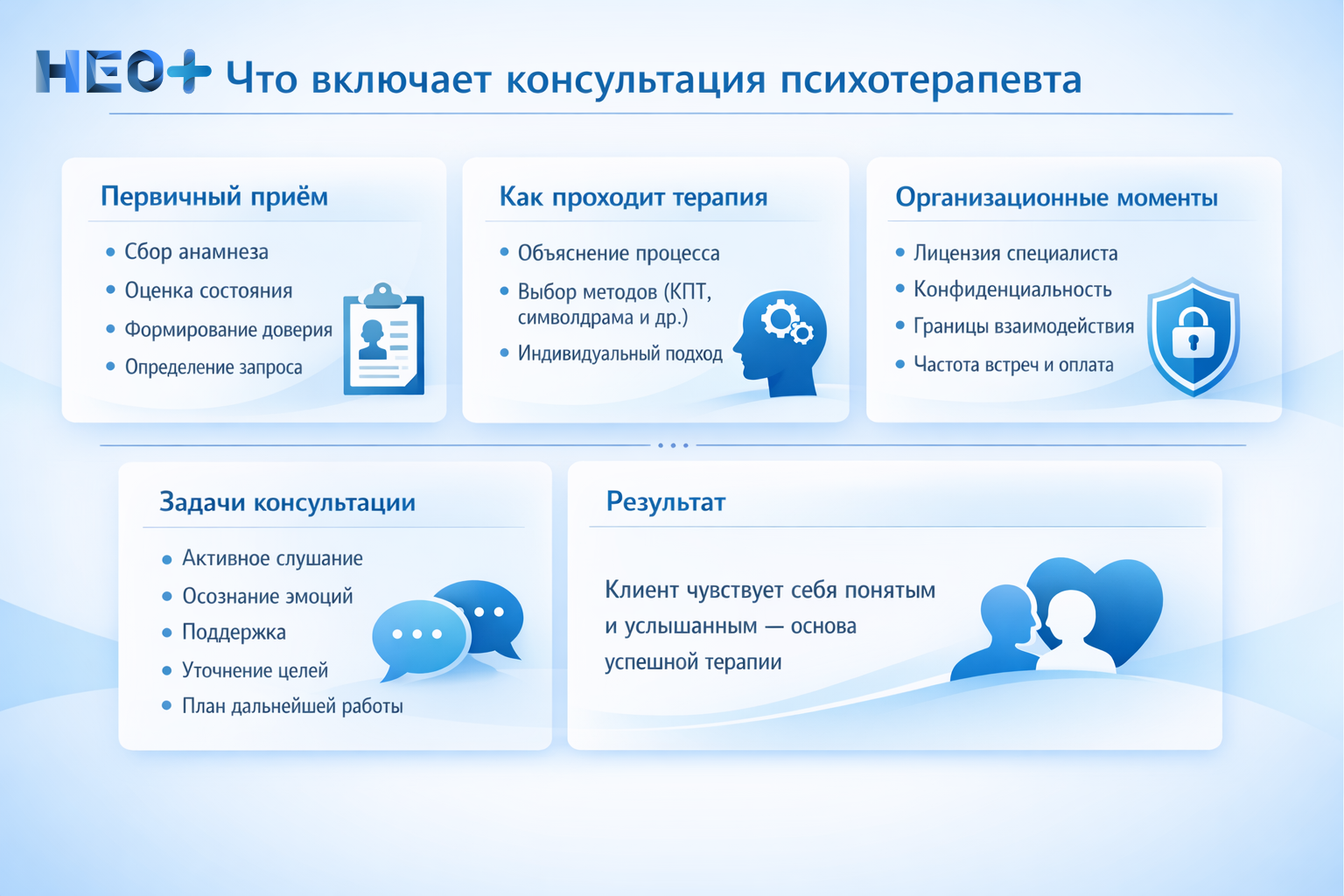 НЕО+ Что включает консультация психотерапевта

Первичный приём

• Сбор анамнеза
• Оценка состояния
• Формирование доверия
• Определение запроса

Как проходит терапия

• Объяснение процесса
• Выбор методов (КПТ, символдрама и др.)
• Индивидуальный подход

Организационные моменты

• Лицензия специалиста
• Конфиденциальность
• Границы взаимодействия
• Частота встреч и оплата

Задачи консультации

• Активное слушание
• Осознание эмоций
• Поддержка
• Уточнение целей
• План дальнейшей работы

Результат

Клиент чувствует себя понятым и услышанным — основа успешной терапии